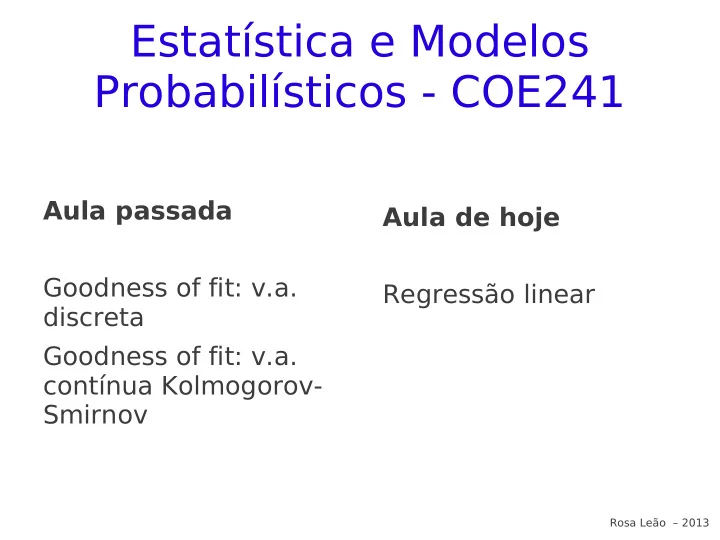 Estatística e Modelos Probabilísticos - COE241

Aula passada

Goodness of fit: v.a. discreta

Goodness of fit: v.a. contínua Kolmogorov-Smirnov

Aula de hoje

Regressão linear

Rosa Leão – 2013